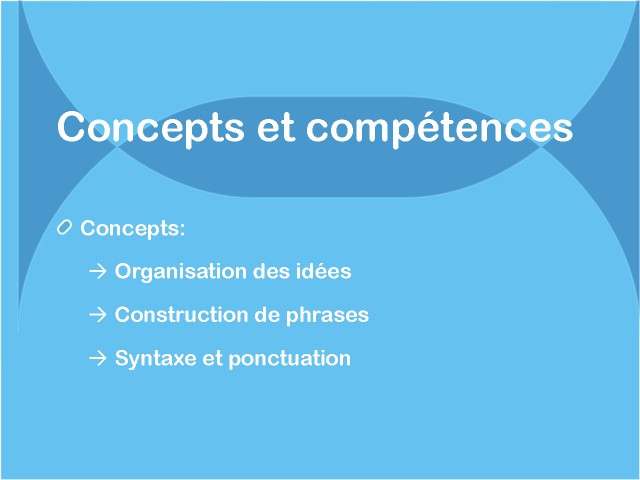 Concepts et compétences

Concepts:

→ Organisation des idées

→ Construction de phrases

→ Syntaxe et ponctuation